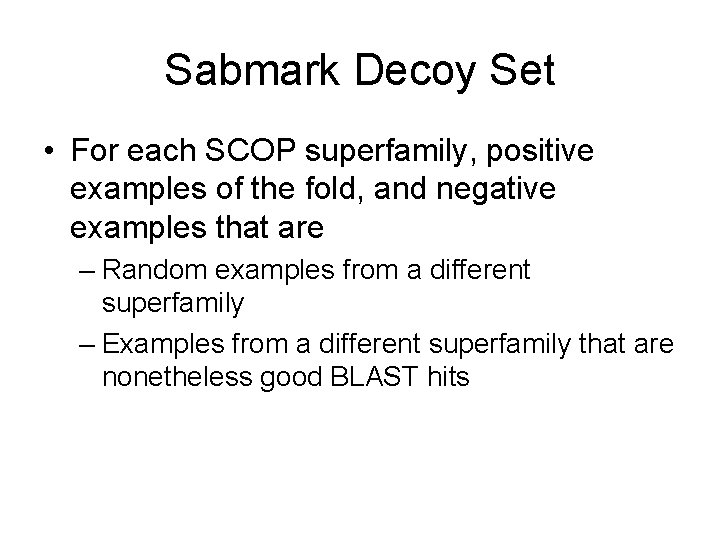 Sabmark Decoy Set

• For each SCOP superfamily, positive examples of the fold, and negative examples that are

– Random examples from a different superfamily

– Examples from a different superfamily that are nonetheless good BLAST hits